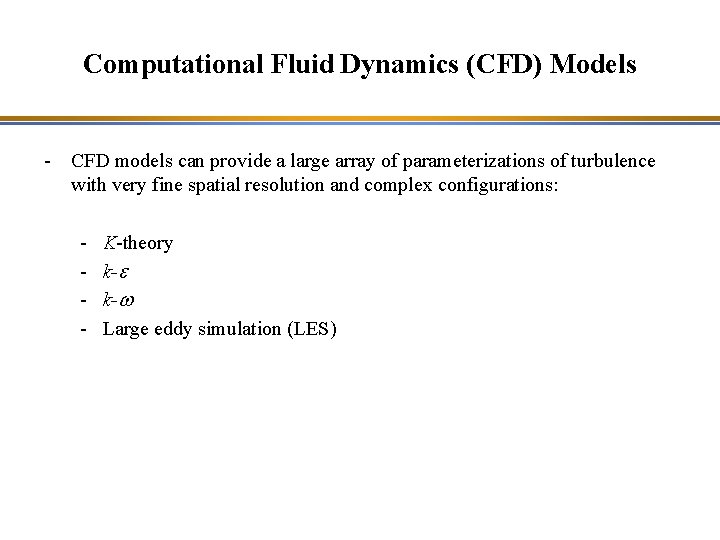 Computational Fluid Dynamics (CFD) Models

- CFD models can provide a large array of parameterizations of turbulence with very fine spatial resolution and complex configurations:

- $K$-theory
- $k$-$\varepsilon$
- $k$-$\omega$
- Large eddy simulation (LES)